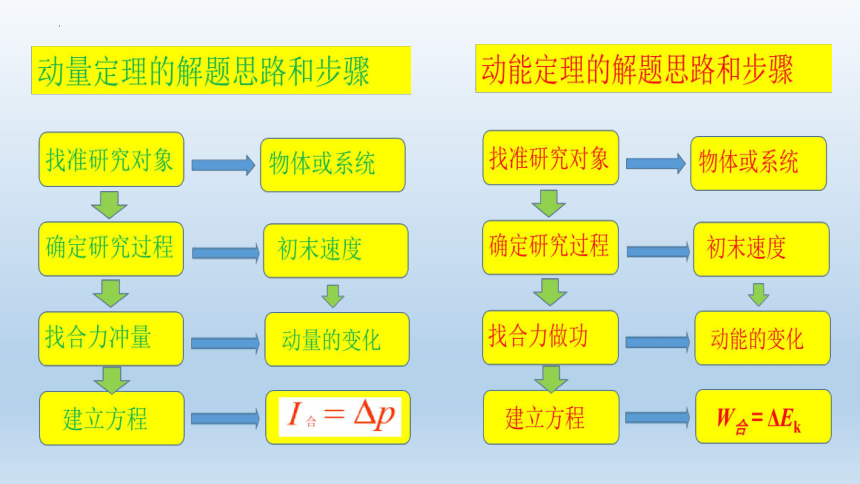 动量定理的解题思路和步骤

找准研究对象

物体或系统

确定研究过程

初末速度

找合力冲量

动量的变化

建立方程

$I_{合} = \Delta p$

动能定理的解题思路和步骤

找准研究对象

物体或系统

确定研究过程

初末速度

找合力做功

动能的变化

建立方程

$W_{合} = \Delta E_k$